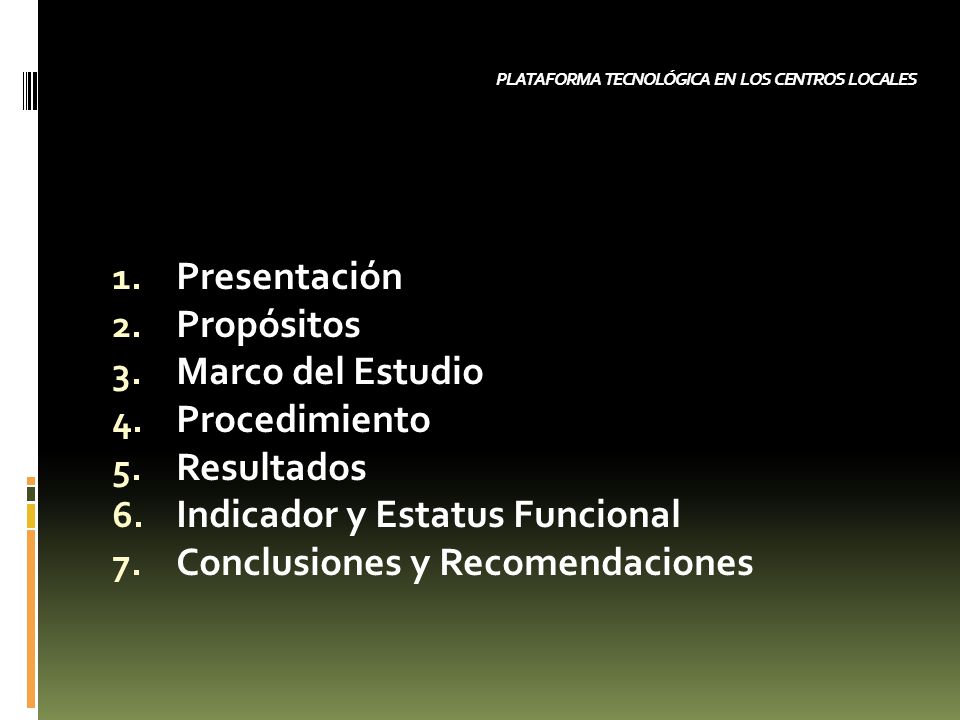 PLATAFORMA TECNOLÓGICA EN LOS CENTROS LOCALES

1. Presentación
2. Propósitos
3. Marco del Estudio
4. Procedimiento
5. Resultados
6. Indicador y Estatus Funcional
7. Conclusiones y Recomendaciones